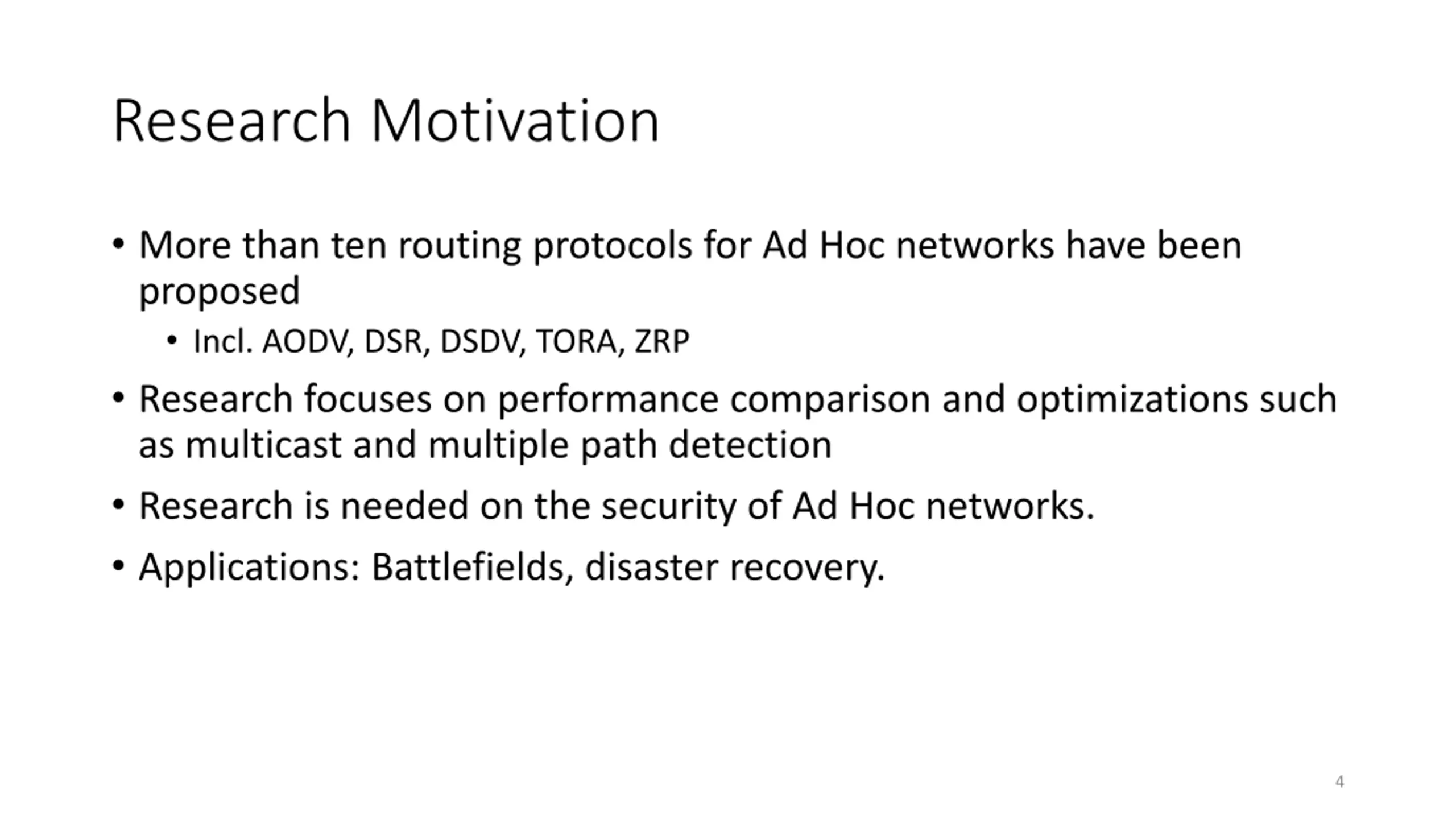 Research Motivation

• More than ten routing protocols for Ad Hoc networks have been proposed
  • Incl. AODV, DSR, DSDV, TORA, ZRP
• Research focuses on performance comparison and optimizations such as multicast and multiple path detection
• Research is needed on the security of Ad Hoc networks.
• Applications: Battlefields, disaster recovery.

4